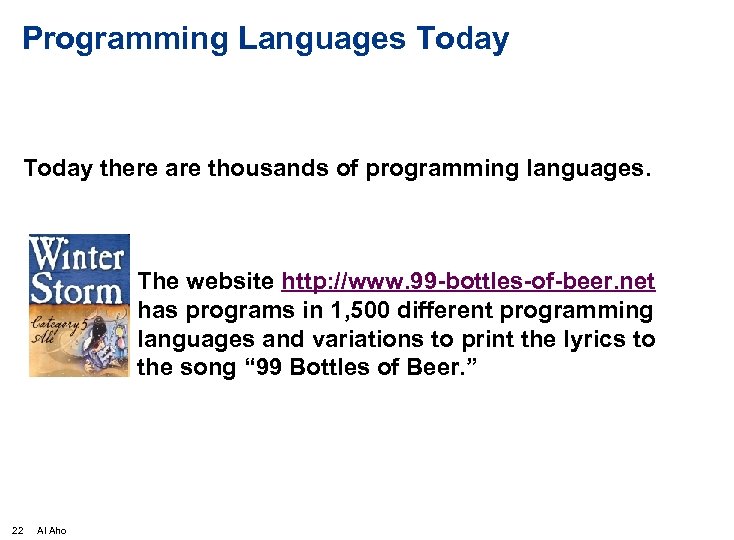 Programming Languages Today

Today there are thousands of programming languages.

Winter Storm

Category 5 Ale

The website http://www.99-bottles-of-beer.net has programs in 1,500 different programming languages and variations to print the lyrics to the song “99 Bottles of Beer.”

22 Al Aho